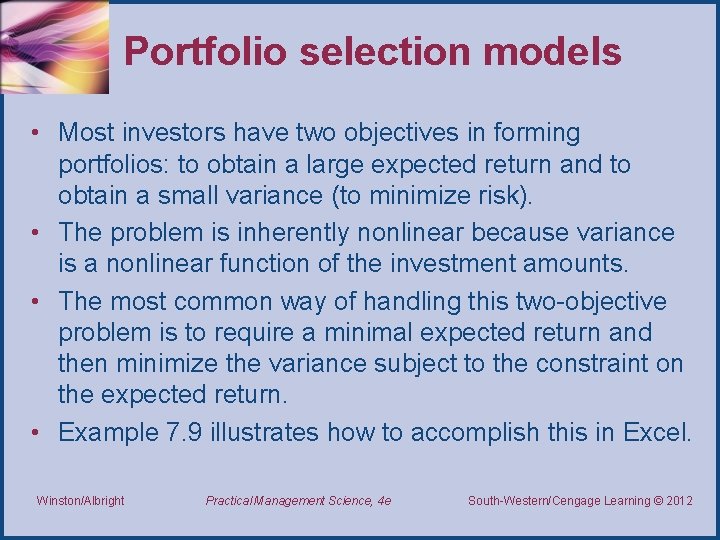 Portfolio selection models

• Most investors have two objectives in forming portfolios: to obtain a large expected return and to obtain a small variance (to minimize risk).
• The problem is inherently nonlinear because variance is a nonlinear function of the investment amounts.
• The most common way of handling this two-objective problem is to require a minimal expected return and then minimize the variance subject to the constraint on the expected return.
• Example 7.9 illustrates how to accomplish this in Excel.

Winston/Albright

Practical Management Science, 4e

South-Western/Cengage Learning © 2012